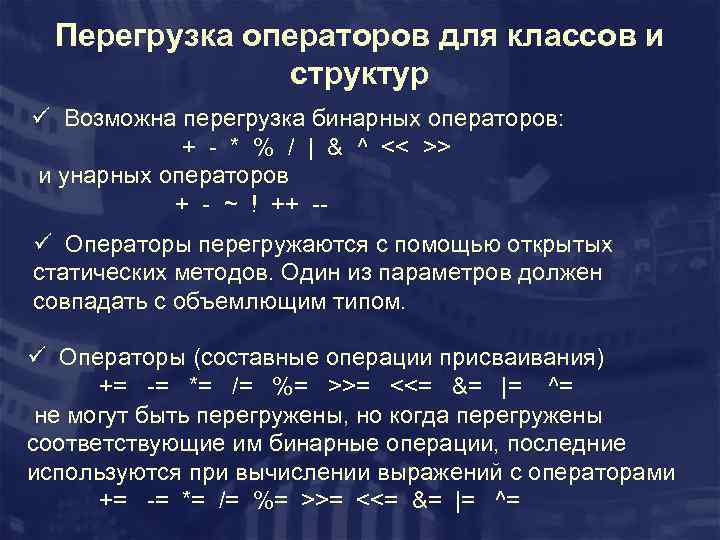 Перегрузка операторов для классов и структур

✓ Возможна перегрузка бинарных операторов:
+ - * % / | & ^ << >>
и унарных операторов
+ - ~ ! ++ --

✓ Операторы перегружаются с помощью открытых статических методов. Один из параметров должен совпадать с объемлющим типом.

✓ Операторы (составные операции присваивания)
+= -= *= /= %= >>= <<= &= |= ^=
не могут быть перегружены, но когда перегружены соответствующие им бинарные операции, последние используются при вычислении выражений с операторами
+= -= *= /= %= >>= <<= &= |= ^=